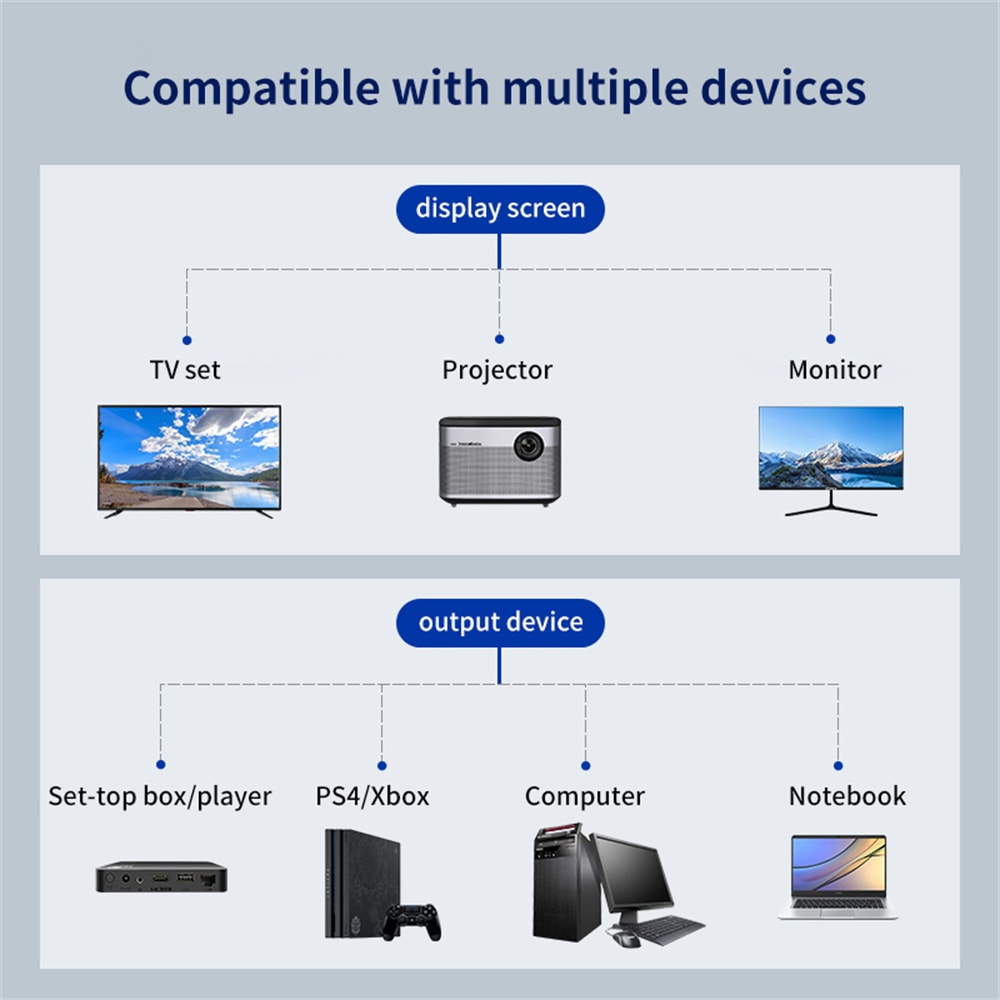 Compatible with multiple devices

display screen

TV set

Projector

Monitor

output device

Set-top box/player

PS4/Xbox

Computer

Notebook